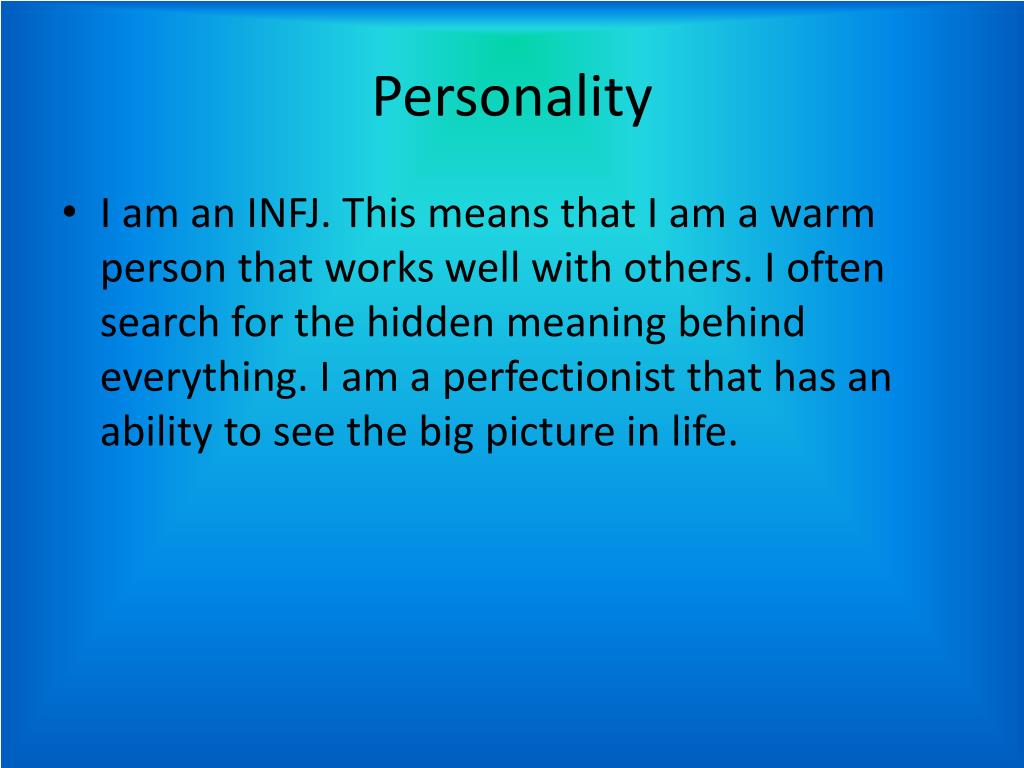 Personality

• I am an INFJ. This means that I am a warm person that works well with others. I often search for the hidden meaning behind everything. I am a perfectionist that has an ability to see the big picture in life.